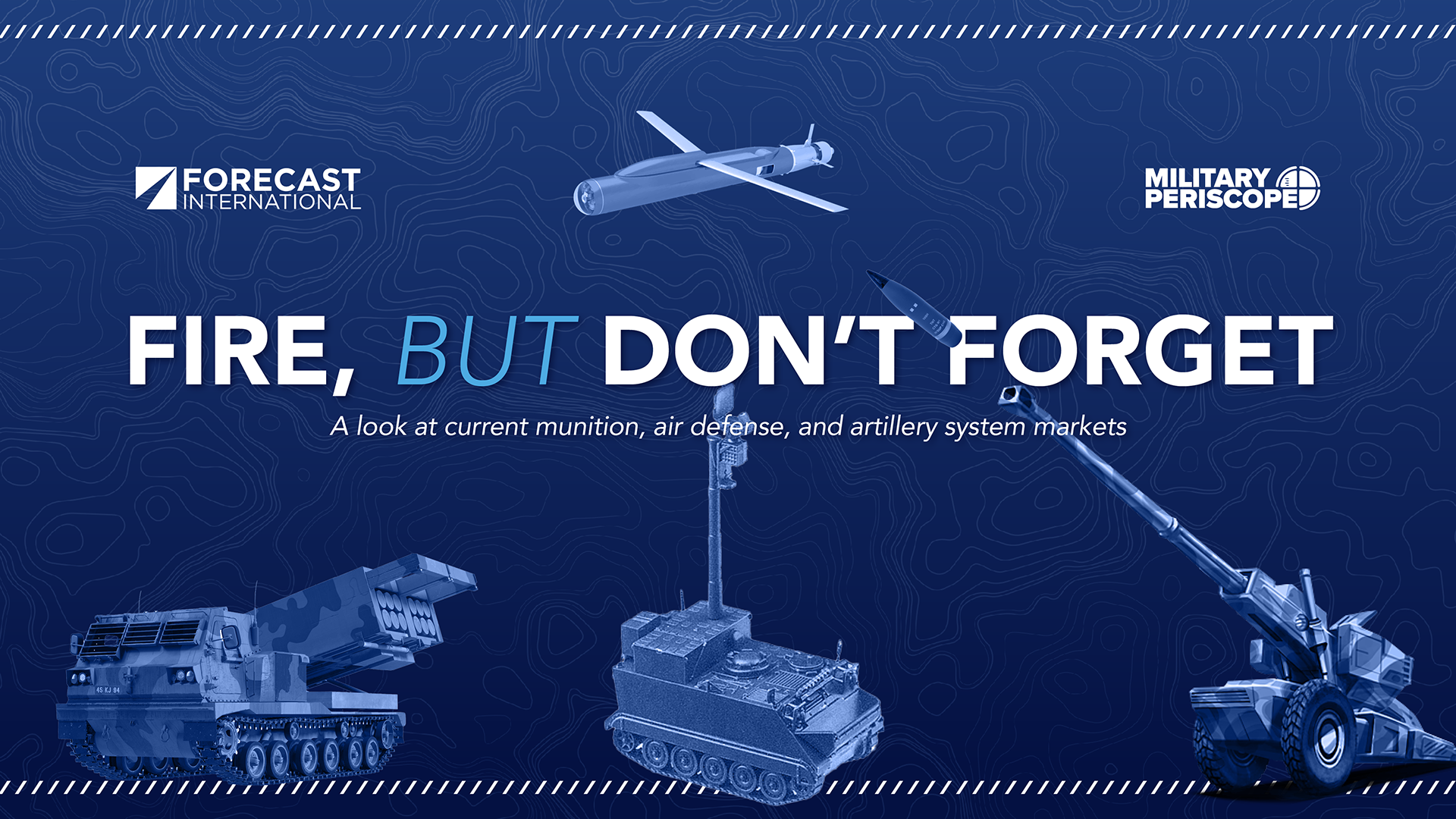 FORECAST INTERNATIONAL

MILITARY PERISCOPE

FIRE, BUT DON'T FORGET

A look at current munition, air defense, and artillery system markets

4S KJ 94